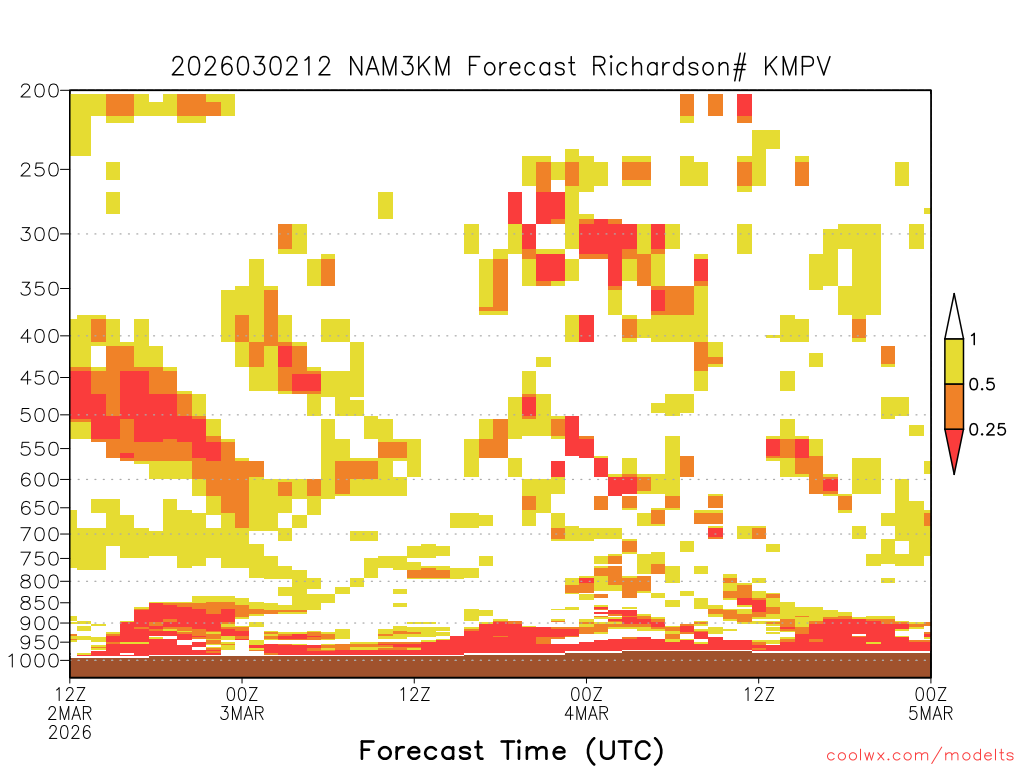 2026030212 NAM3KM Forecast Richardson# KMPV

200
250
300
350
400
450
500
550
600
650
700
750
800
850
900
950
1000

1
0.5
0.25

12Z 2MAR 2026
00Z 3MAR
12Z
00Z 4MAR
12Z
00Z 5MAR

Forecast Time (UTC)

coolwx.com/modelts